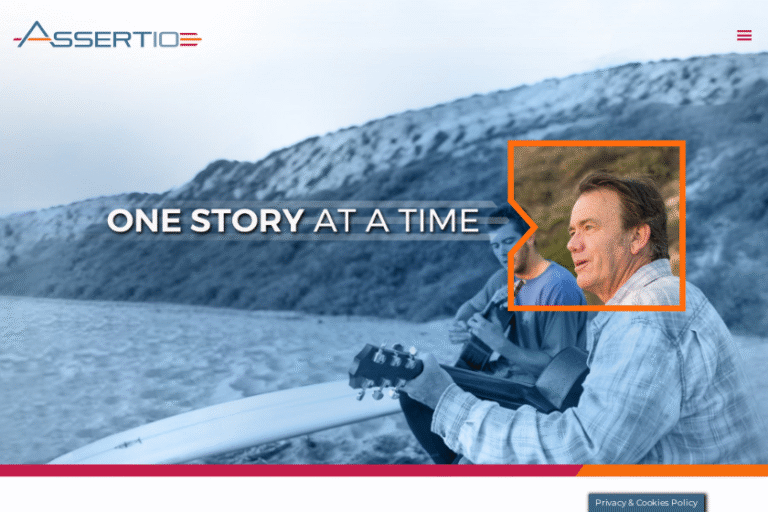 ASSERTIO

ONE STORY AT A TIME

Privacy & Cookies Policy